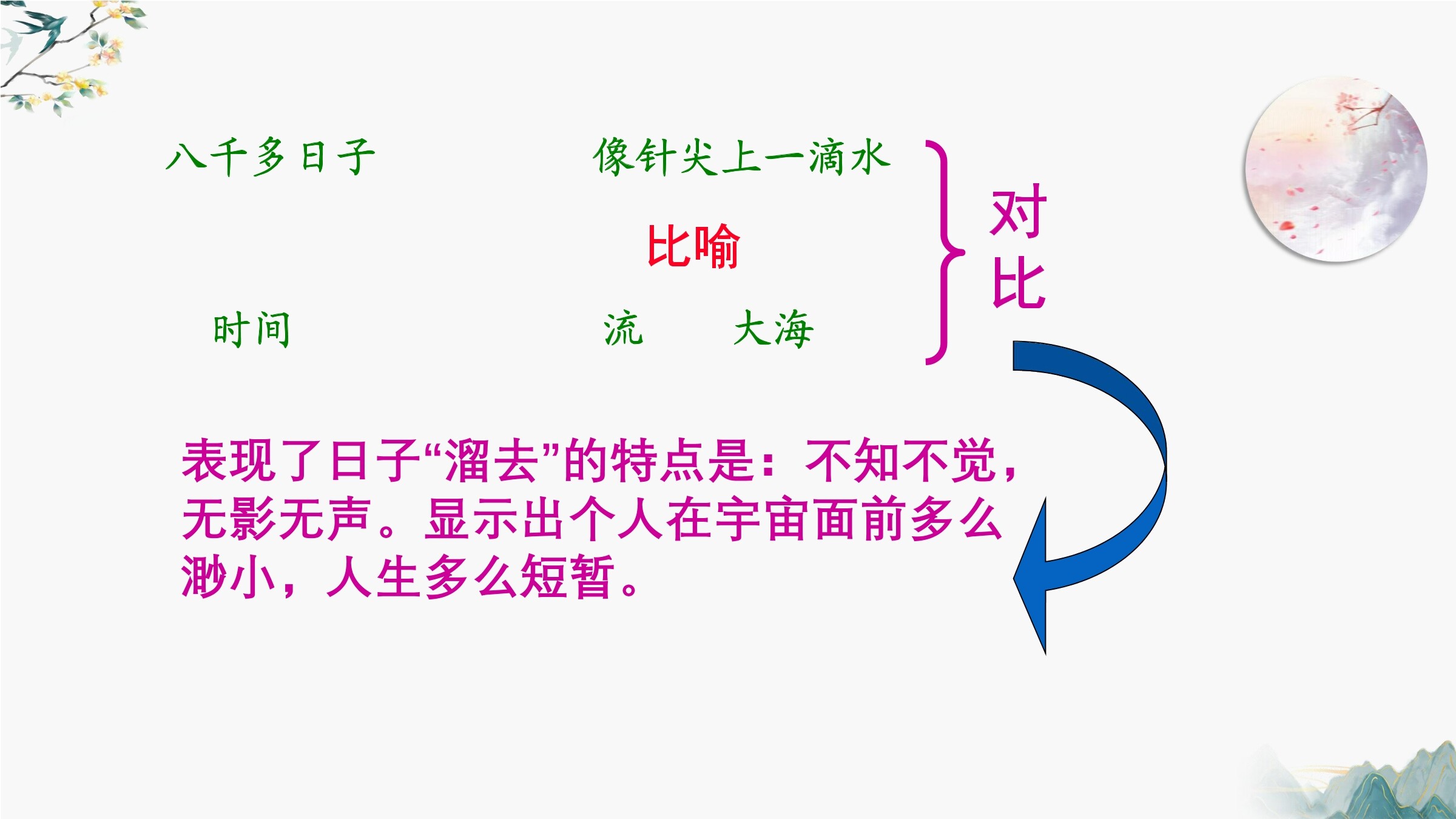 八千多日子　　像针尖上一滴水

比喻

时间　　流　　大海

对比

表现了日子“溜去”的特点是：不知不觉，无影无声。显示出个人在宇宙面前多么渺小，人生多么短暂。